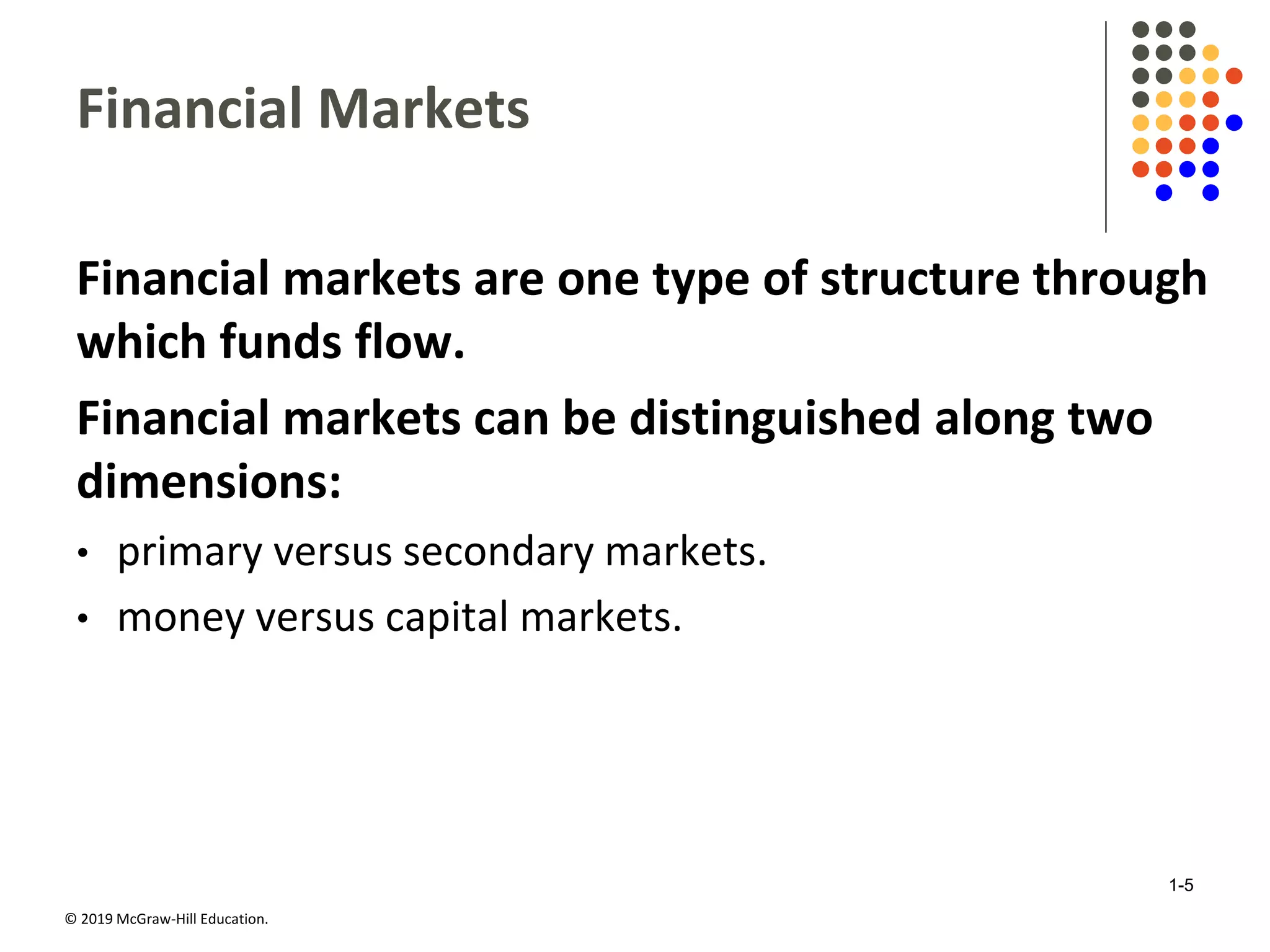 Financial Markets

Financial markets are one type of structure through which funds flow.

Financial markets can be distinguished along two dimensions:

• primary versus secondary markets.
• money versus capital markets.

1-5

© 2019 McGraw-Hill Education.